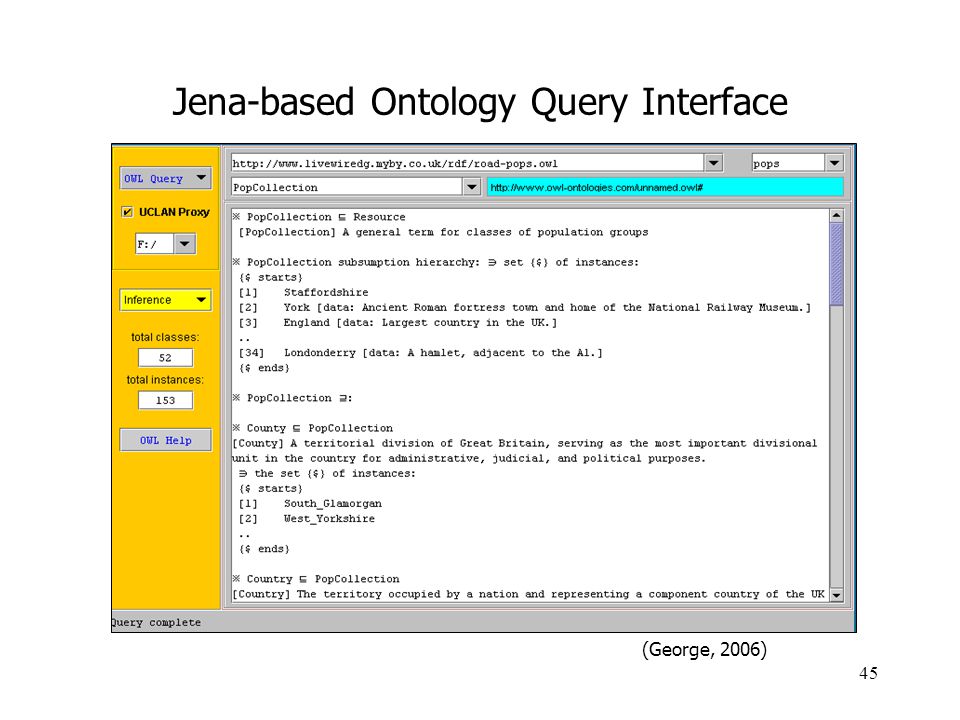 Jena-based Ontology Query Interface

OWL Query

UCLAN Proxy

F:/

Inference

total classes:

52

total instances:

153

OWL Help

http://www.livewiredg.myby.co.uk/rdf/road-pops.owl

pops

PopCollection

http://www.owl-ontologies.com/unnamed.owl#

※ PopCollection ⊑ Resource
[PopCollection] A general term for classes of population groups

※ PopCollection subsumption hierarchy: ∋ set {$} of instances:
{$ starts}
[1] Staffordshire
[2] York [data: Ancient Roman fortress town and home of the National Railway Museum.]
[3] England [data: Largest country in the UK.]
..
[34] Londonderry [data: A hamlet, adjacent to the A1.]
{$ ends}

※ PopCollection ⊒:

※ County ⊑ PopCollection
[County] A territorial division of Great Britain, serving as the most important divisional unit in the country for administrative, judicial, and political purposes.
∋ the set {$} of instances:
{$ starts}
[1] South_Glamorgan
[2] West_Yorkshire
..
{$ ends}

※ Country ⊑ PopCollection
[Country] The territory occupied by a nation and representing a component country of the UK

Query complete

(George, 2006)

45